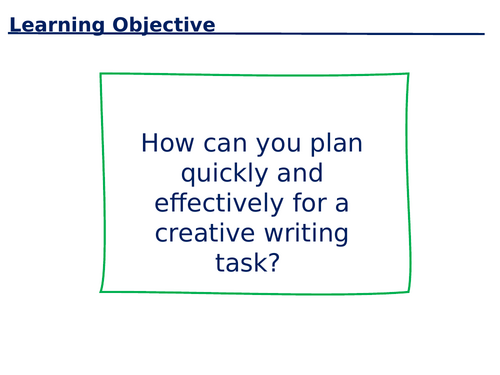 Learning Objective

How can you plan quickly and effectively for a creative writing task?